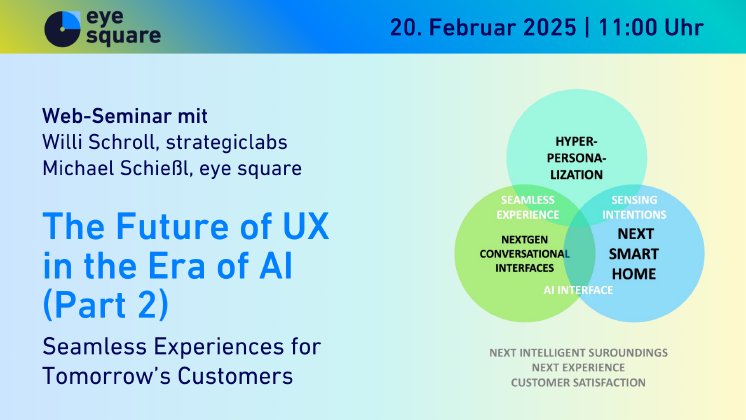 eye square

20. Februar 2025 | 11:00 Uhr

Web-Seminar mit
Willi Schroll, strategiclabs
Michael Schießl, eye square

The Future of UX in the Era of AI (Part 2)

Seamless Experiences for Tomorrow's Customers

HYPER-PERSONA-LIZATION

SEAMLESS EXPERIENCE

SENSING INTENTIONS

NEXTGEN CONVERSATIONAL INTERFACES

NEXT SMART HOME

AI INTERFACE

NEXT INTELLIGENT SUROUNDINGS
NEXT EXPERIENCE
CUSTOMER SATISFACTION